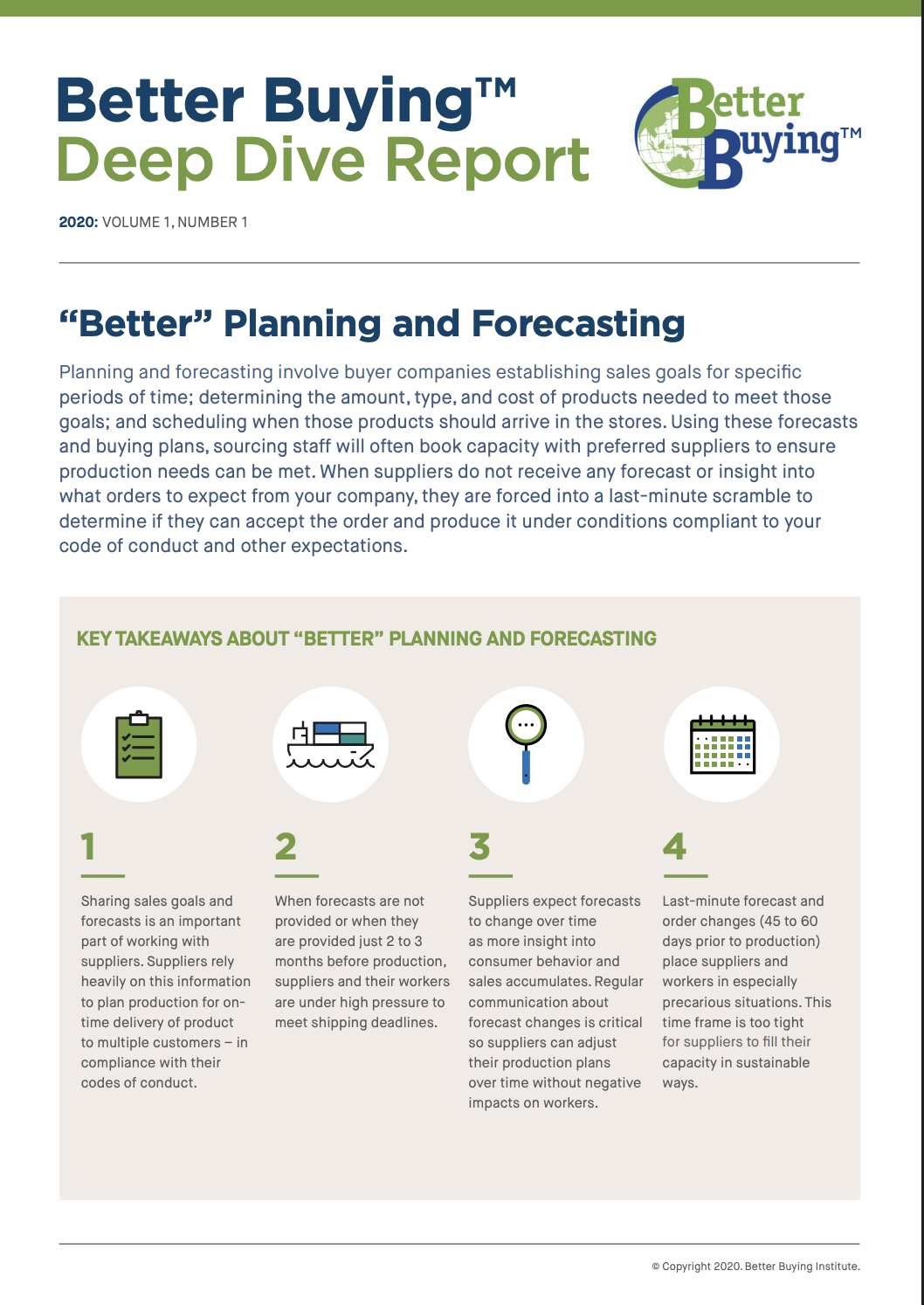 Better Buying™
Deep Dive Report

Better Buying™

2020: VOLUME 1, NUMBER 1

"Better" Planning and Forecasting

Planning and forecasting involve buyer companies establishing sales goals for specific periods of time; determining the amount, type, and cost of products needed to meet those goals; and scheduling when those products should arrive in the stores. Using these forecasts and buying plans, sourcing staff will often book capacity with preferred suppliers to ensure production needs can be met. When suppliers do not receive any forecast or insight into what orders to expect from your company, they are forced into a last-minute scramble to determine if they can accept the order and produce it under conditions compliant to your code of conduct and other expectations.

KEY TAKEAWAYS ABOUT "BETTER" PLANNING AND FORECASTING

1

Sharing sales goals and forecasts is an important part of working with suppliers. Suppliers rely heavily on this information to plan production for on-time delivery of product to multiple customers – in compliance with their codes of conduct.

2

When forecasts are not provided or when they are provided just 2 to 3 months before production, suppliers and their workers are under high pressure to meet shipping deadlines.

3

Suppliers expect forecasts to change over time as more insight into consumer behavior and sales accumulates. Regular communication about forecast changes is critical so suppliers can adjust their production plans over time without negative impacts on workers.

4

Last-minute forecast and order changes (45 to 60 days prior to production) place suppliers and workers in especially precarious situations. This time frame is too tight for suppliers to fill their capacity in sustainable ways.

© Copyright 2020. Better Buying Institute.